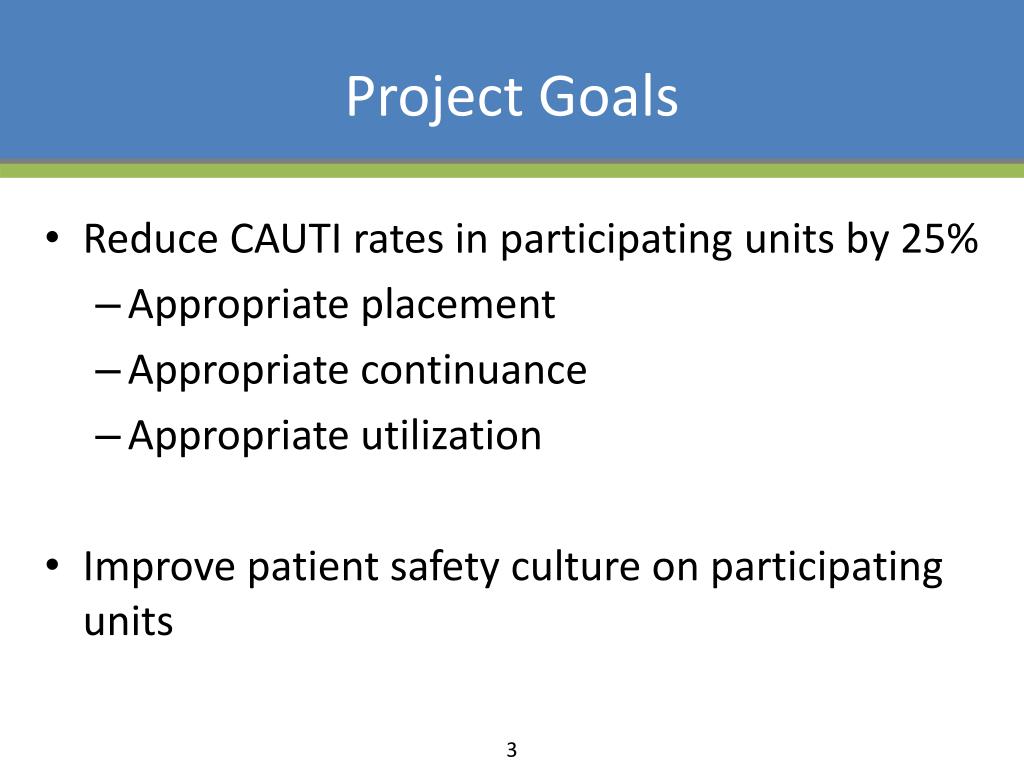 Project Goals

• Reduce CAUTI rates in participating units by 25%
– Appropriate placement
– Appropriate continuance
– Appropriate utilization

• Improve patient safety culture on participating units

3